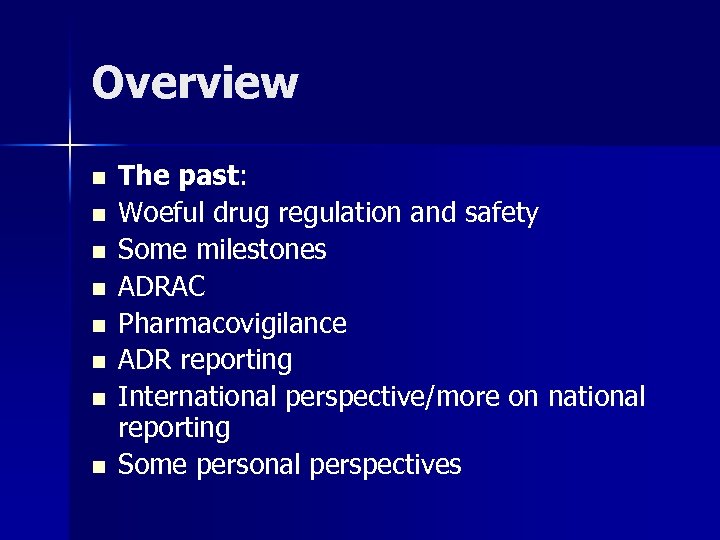 Overview

- The past:
- Woeful drug regulation and safety
- Some milestones
- ADRAC
- Pharmacovigilance
- ADR reporting
- International perspective/more on national reporting
- Some personal perspectives